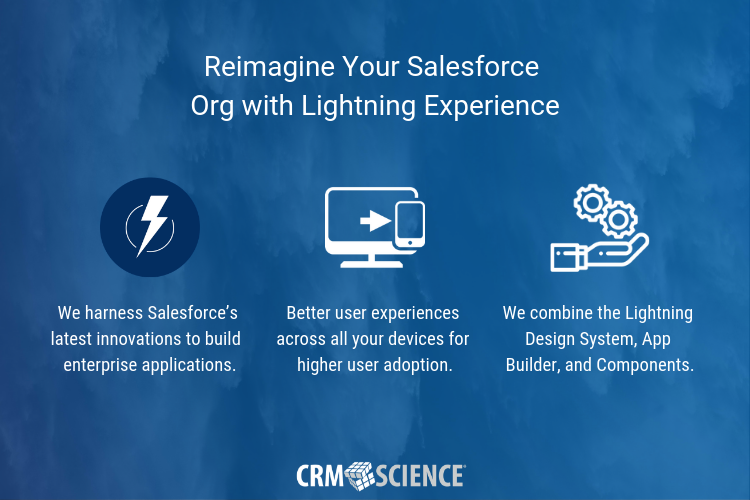 Reimagine Your Salesforce Org with Lightning Experience

We harness Salesforce's latest innovations to build enterprise applications.

Better user experiences across all your devices for higher user adoption.

We combine the Lightning Design System, App Builder, and Components.

CRM SCIENCE